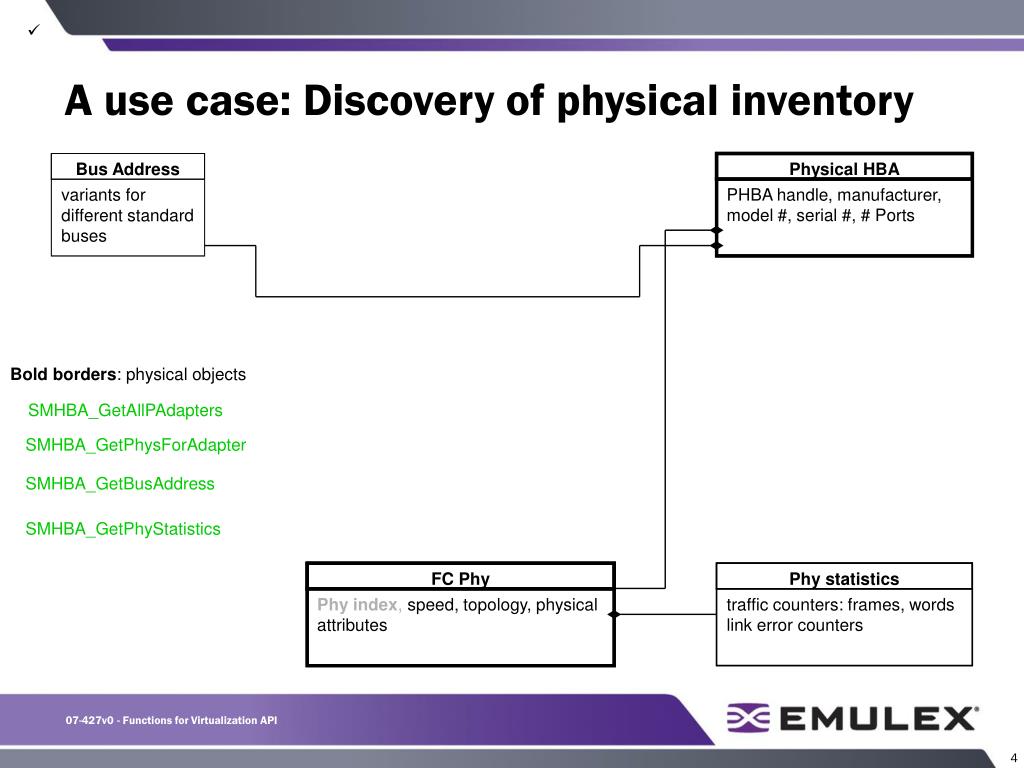 ✓

A use case: Discovery of physical inventory

Bus Address
variants for different standard buses

Physical HBA
PHBA handle, manufacturer, model #, serial #, # Ports

**Bold borders**: physical objects

SMHBA_GetAllPAdapters

SMHBA_GetPhysForAdapter

SMHBA_GetBusAddress

SMHBA_GetPhyStatistics

FC Phy
Phy index, speed, topology, physical attributes

Phy statistics
traffic counters: frames, words
link error counters

07-427v0 - Functions for Virtualization API

EMULEX

4